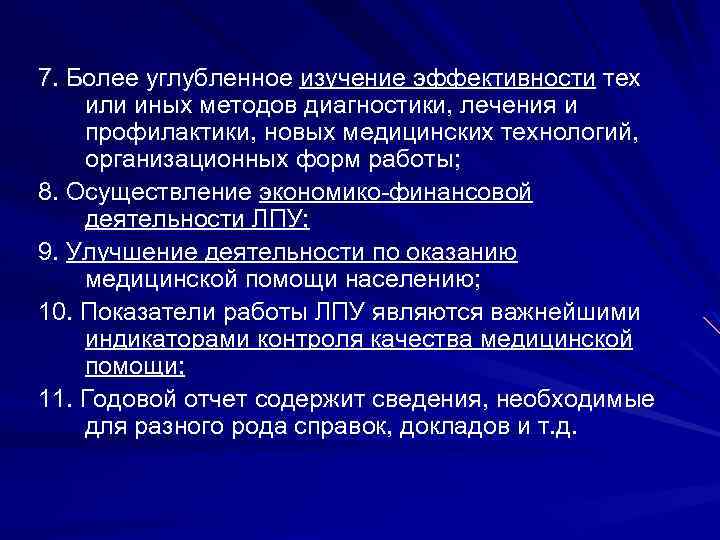 7. Более углубленное изучение эффективности тех или иных методов диагностики, лечения и профилактики, новых медицинских технологий, организационных форм работы;

8. Осуществление экономико-финансовой деятельности ЛПУ;

9. Улучшение деятельности по оказанию медицинской помощи населению;

10. Показатели работы ЛПУ являются важнейшими индикаторами контроля качества медицинской помощи;

11. Годовой отчет содержит сведения, необходимые для разного рода справок, докладов и т.д.